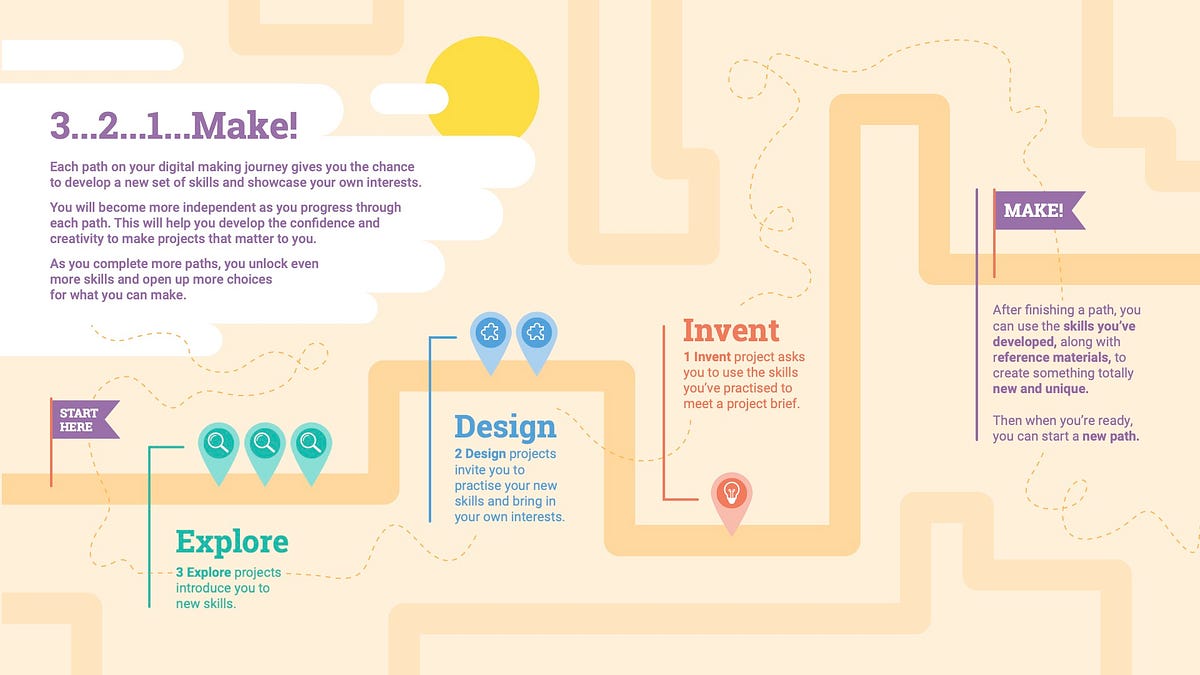 3...2...1...Make!

Each path on your digital making journey gives you the chance to develop a new set of skills and showcase your own interests.

You will become more independent as you progress through each path. This will help you develop the confidence and creativity to make projects that matter to you.

As you complete more paths, you unlock even more skills and open up more choices for what you can make.

START HERE

Explore
3 Explore projects introduce you to new skills.

Design
2 Design projects invite you to practise your new skills and bring in your own interests.

Invent
1 Invent project asks you to use the skills you've practised to meet a project brief.

MAKE!

After finishing a path, you can use the skills you've developed, along with reference materials, to create something totally new and unique.

Then when you're ready, you can start a new path.